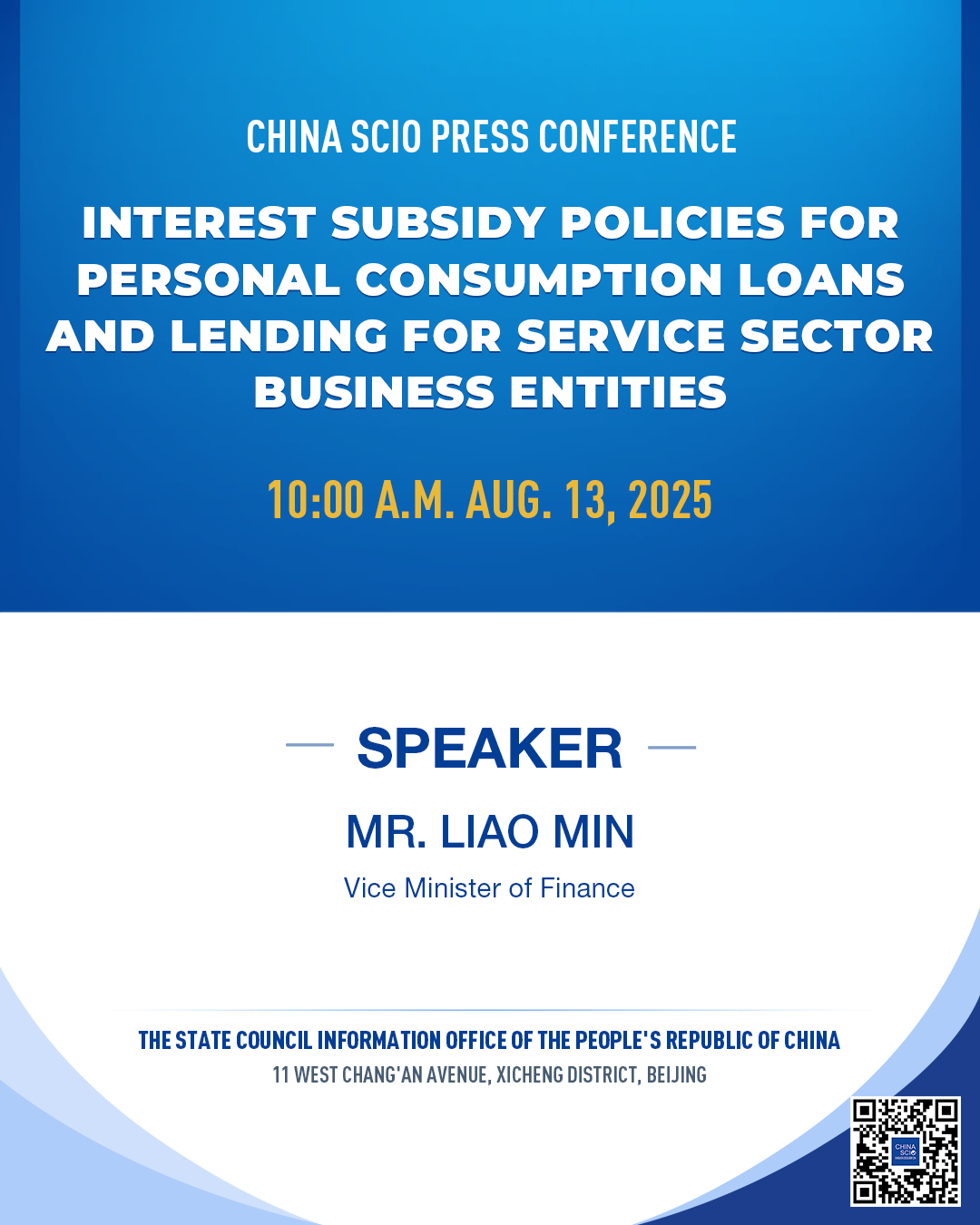 CHINA SCIO PRESS CONFERENCE

INTEREST SUBSIDY POLICIES FOR PERSONAL CONSUMPTION LOANS AND LENDING FOR SERVICE SECTOR BUSINESS ENTITIES

10:00 A.M. AUG. 13, 2025

SPEAKER

MR. LIAO MIN

Vice Minister of Finance

THE STATE COUNCIL INFORMATION OFFICE OF THE PEOPLE'S REPUBLIC OF CHINA

11 WEST CHANG'AN AVENUE, XICHENG DISTRICT, BEIJING

CHINA SCIO